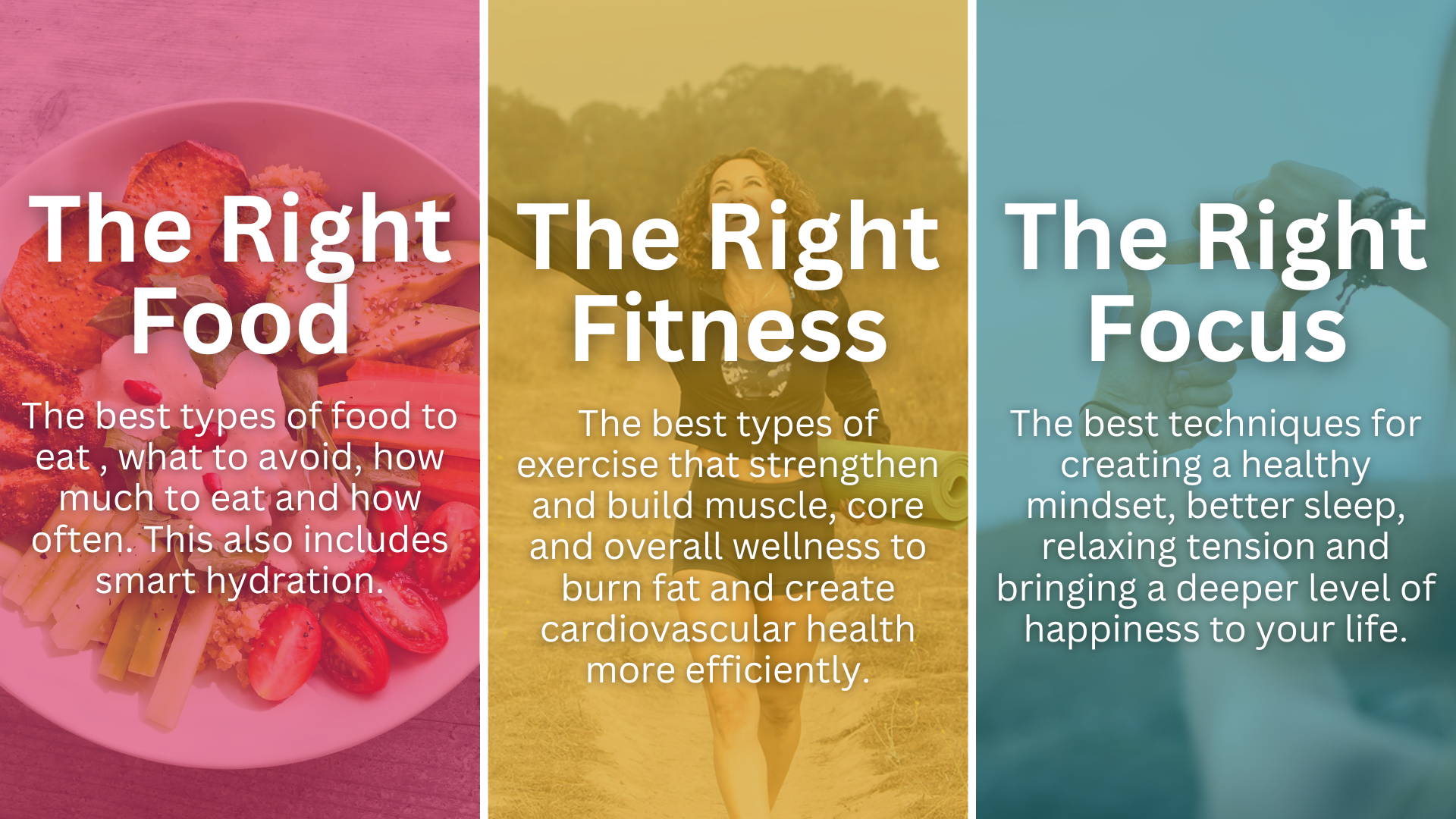 The Right Food

The best types of food to eat , what to avoid, how much to eat and how often. This also includes smart hydration.

The Right Fitness

The best types of exercise that strengthen and build muscle, core and overall wellness to burn fat and create cardiovascular health more efficiently.

The Right Focus

The best techniques for creating a healthy mindset, better sleep, relaxing tension and bringing a deeper level of happiness to your life.